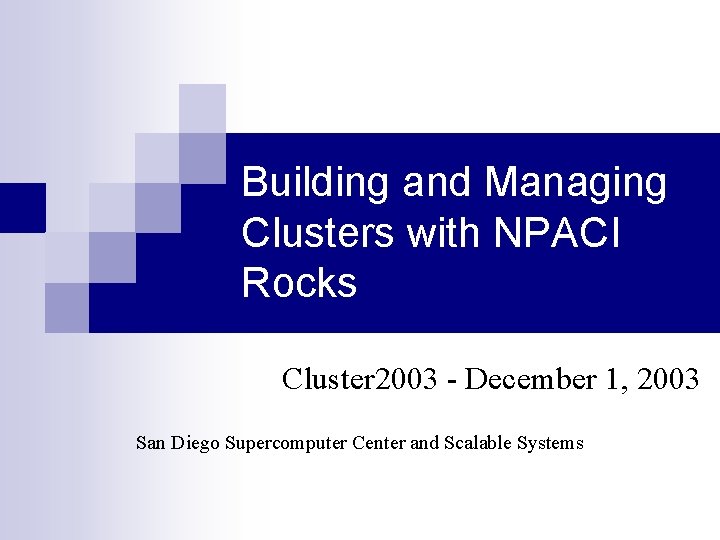 Building and Managing Clusters with NPACI Rocks

Cluster2003 - December 1, 2003

San Diego Supercomputer Center and Scalable Systems